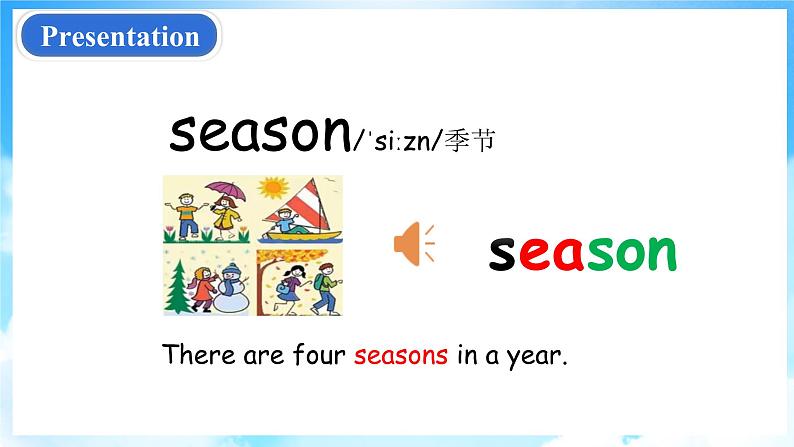 Presentation

season/ˈsiːzn/季节

season

There are four seasons in a year.